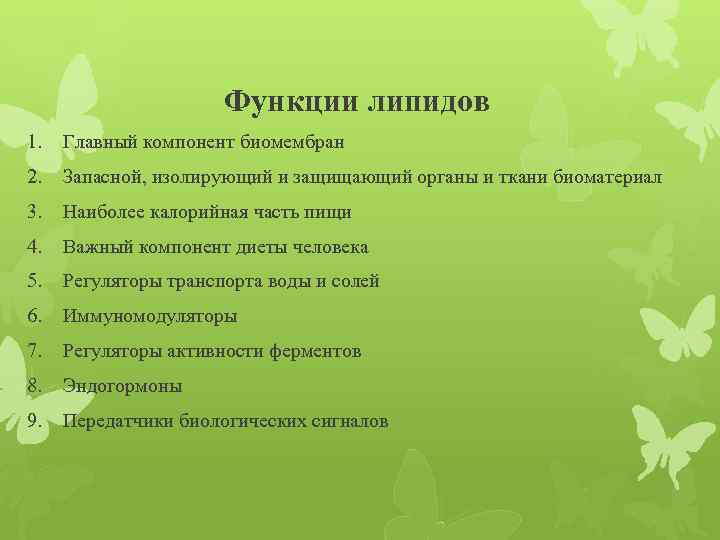 Функции липидов

1. Главный компонент биомембран
2. Запасной, изолирующий и защищающий органы и ткани биоматериал
3. Наиболее калорийная часть пищи
4. Важный компонент диеты человека
5. Регуляторы транспорта воды и солей
6. Иммуномодуляторы
7. Регуляторы активности ферментов
8. Эндогормоны
9. Передатчики биологических сигналов